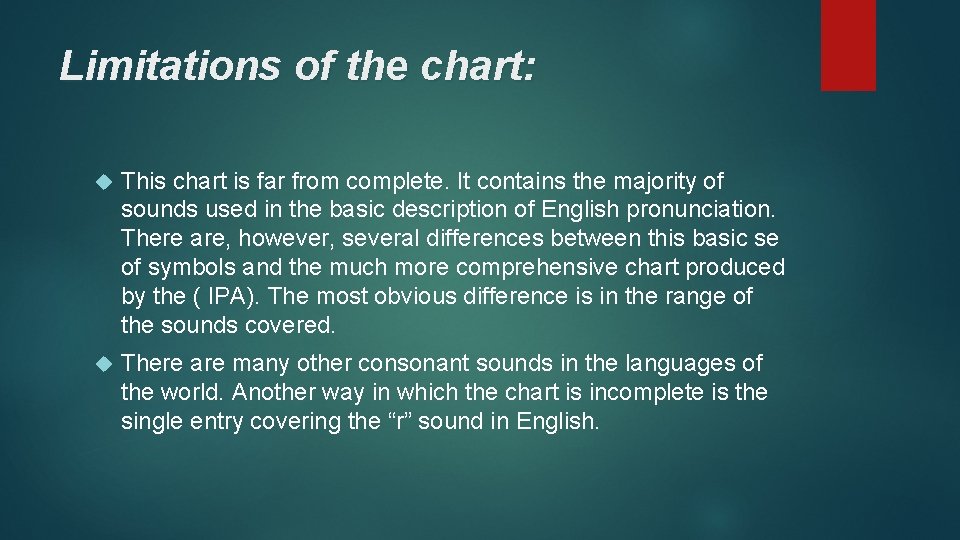 Limitations of the chart:

This chart is far from complete. It contains the majority of sounds used in the basic description of English pronunciation. There are, however, several differences between this basic se of symbols and the much more comprehensive chart produced by the ( IPA). The most obvious difference is in the range of the sounds covered.

There are many other consonant sounds in the languages of the world. Another way in which the chart is incomplete is the single entry covering the “r” sound in English.